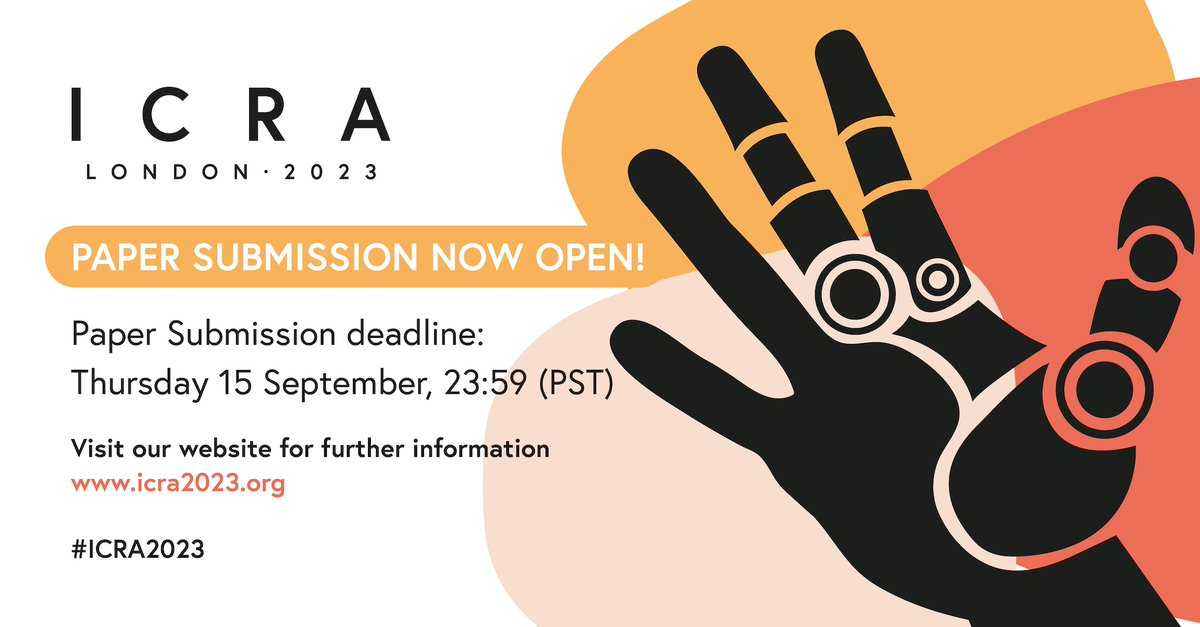 ICRA
LONDON · 2023

PAPER SUBMISSION NOW OPEN!

Paper Submission deadline:
Thursday 15 September, 23:59 (PST)

Visit our website for further information
www.icra2023.org

#ICRA2023